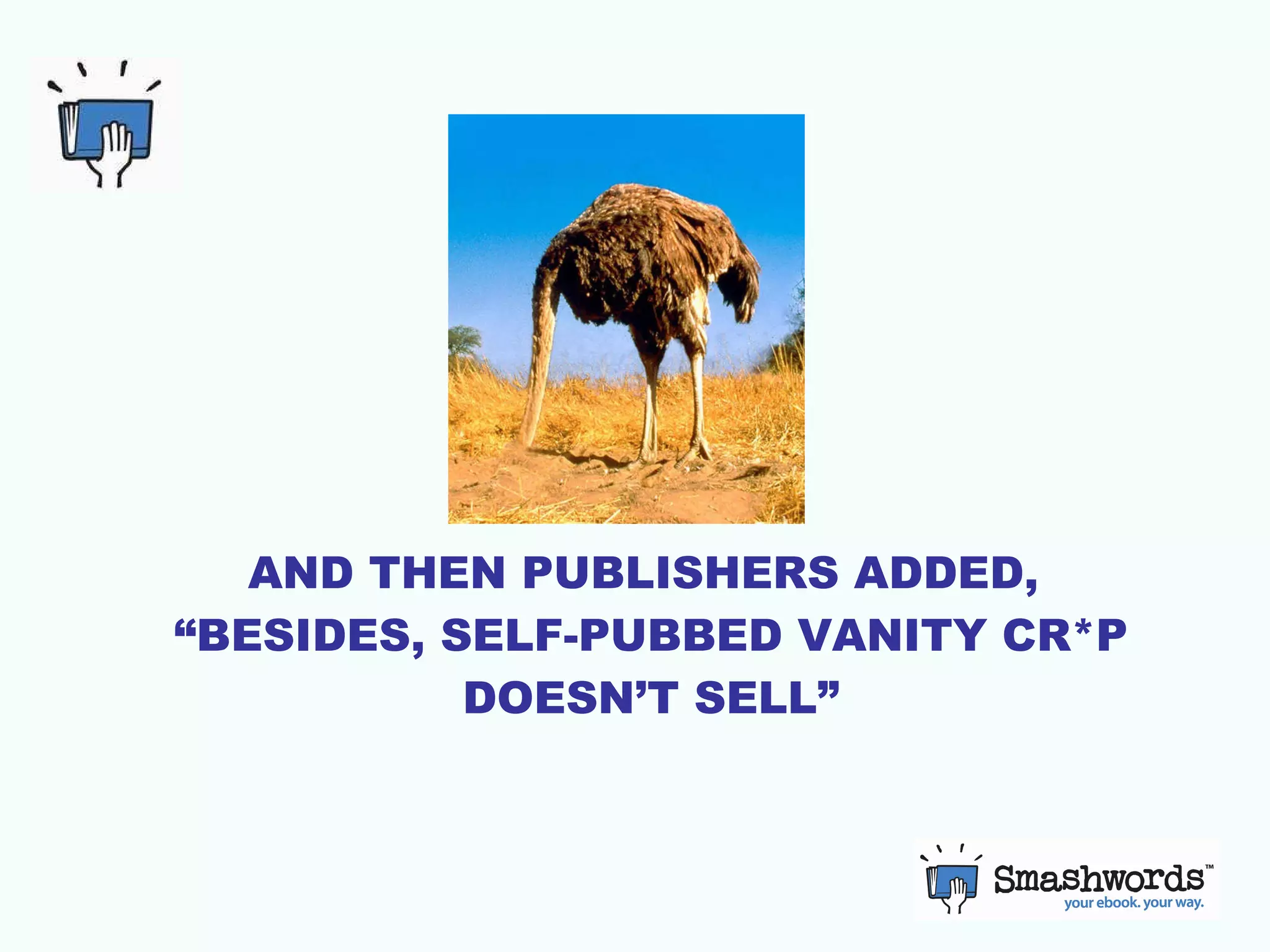 AND THEN PUBLISHERS ADDED, “BESIDES, SELF-PUBBED VANITY CR*P DOESN’T SELL”

Smashwords™
your ebook. your way.